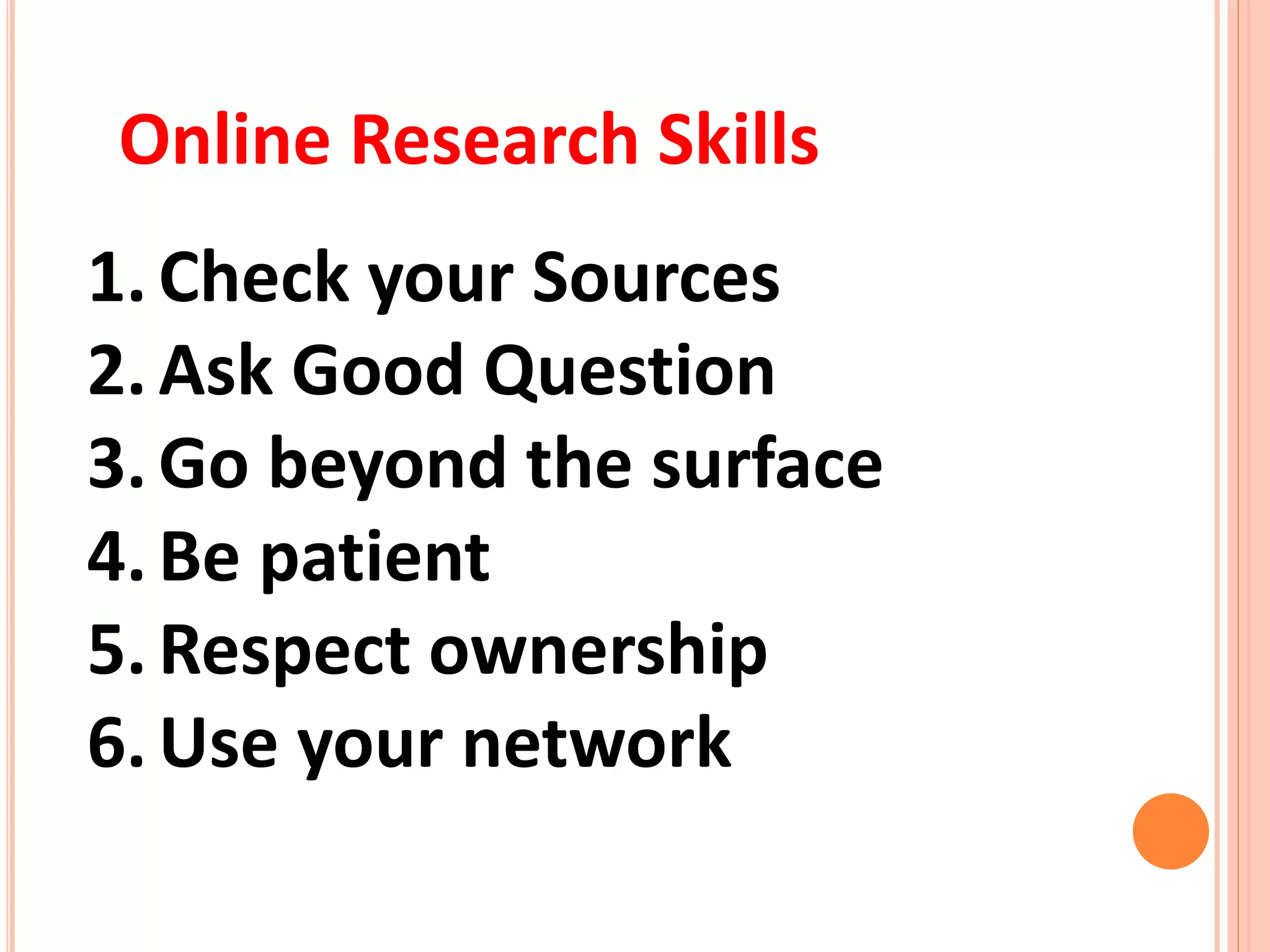 Online Research Skills

1. Check your Sources
2. Ask Good Question
3. Go beyond the surface
4. Be patient
5. Respect ownership
6. Use your network